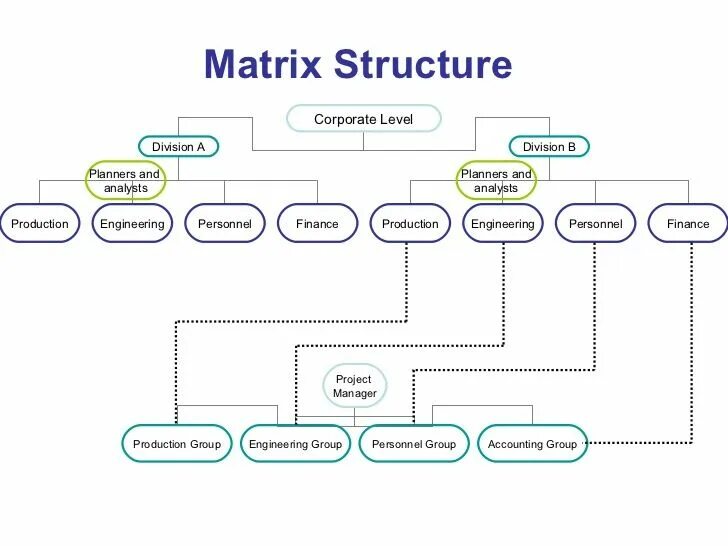 Matrix Structure

Corporate Level

Division A

Division B

Planners and analysts

Planners and analysts

Production

Engineering

Personnel

Finance

Production

Engineering

Personnel

Finance

Project Manager

Production Group

Engineering Group

Personnel Group

Accounting Group